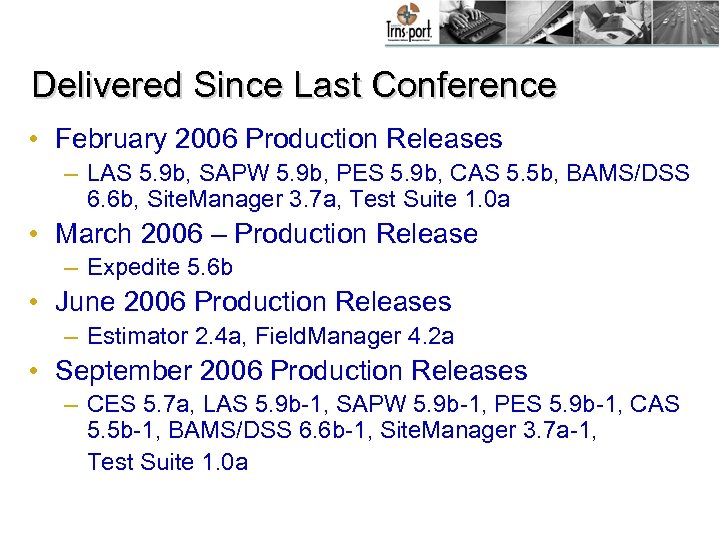 Trns·port

Delivered Since Last Conference

• February 2006 Production Releases
– LAS 5.9b, SAPW 5.9b, PES 5.9b, CAS 5.5b, BAMS/DSS 6.6b, SiteManager 3.7a, Test Suite 1.0a
• March 2006 – Production Release
– Expedite 5.6b
• June 2006 Production Releases
– Estimator 2.4a, FieldManager 4.2a
• September 2006 Production Releases
– CES 5.7a, LAS 5.9b-1, SAPW 5.9b-1, PES 5.9b-1, CAS 5.5b-1, BAMS/DSS 6.6b-1, SiteManager 3.7a-1, Test Suite 1.0a